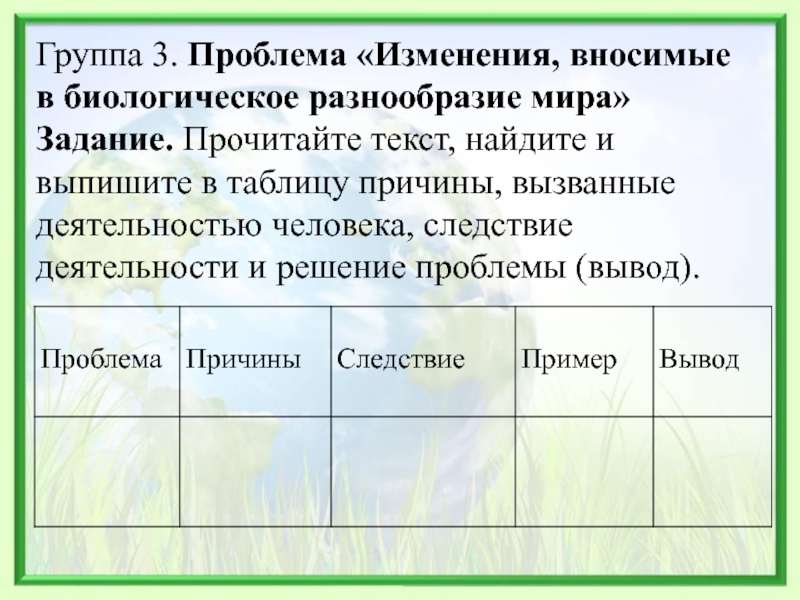 Группа 3. Проблема «Изменения, вносимые в биологическое разнообразие мира»
Задание. Прочитайте текст, найдите и выпишите в таблицу причины, вызванные деятельностью человека, следствие деятельности и решение проблемы (вывод).

| Проблема | Причины | Следствие | Пример | Вывод |
|---|---|---|---|---|
| | | | | |